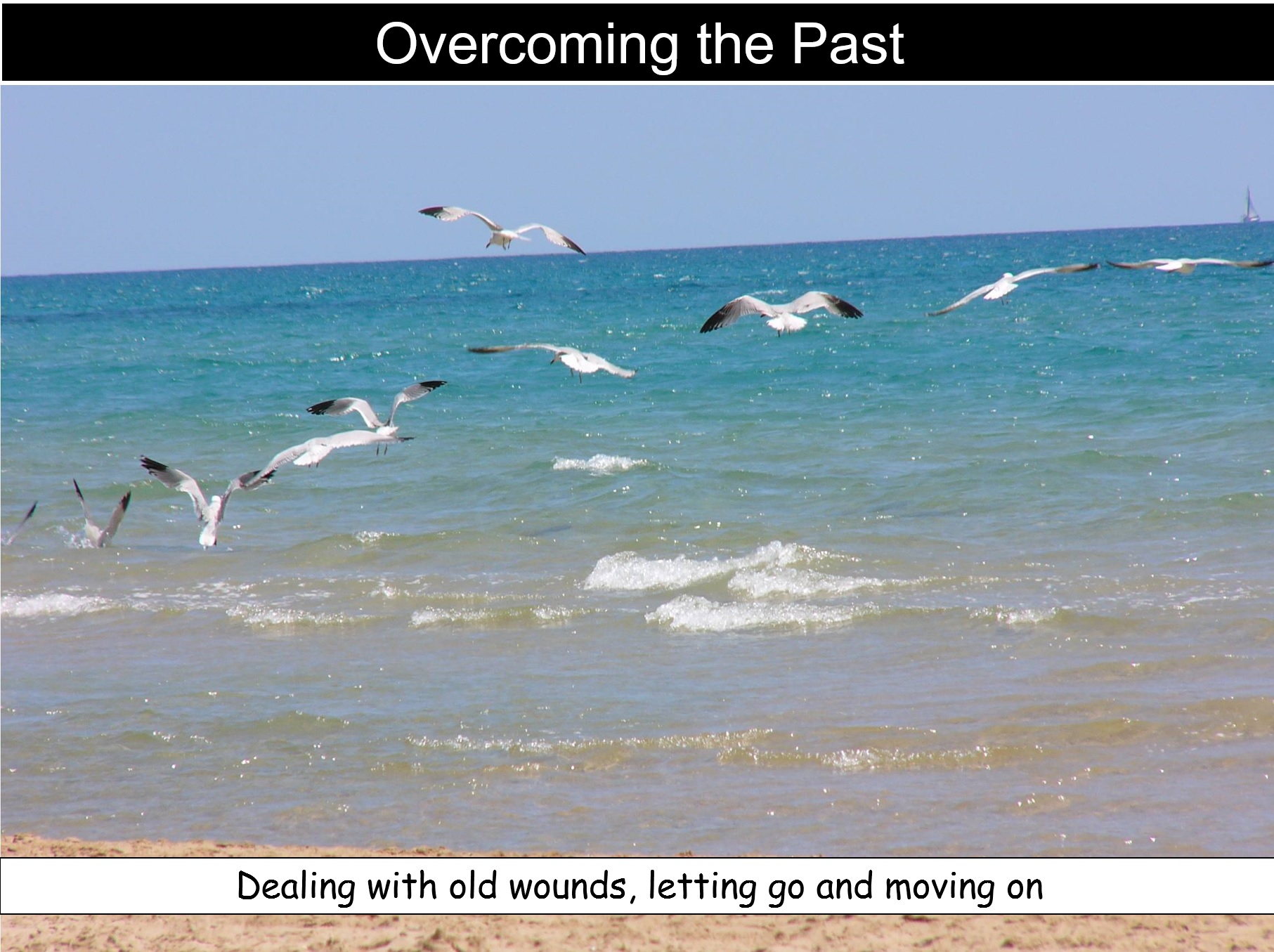 Overcoming the Past

Dealing with old wounds, letting go and moving on